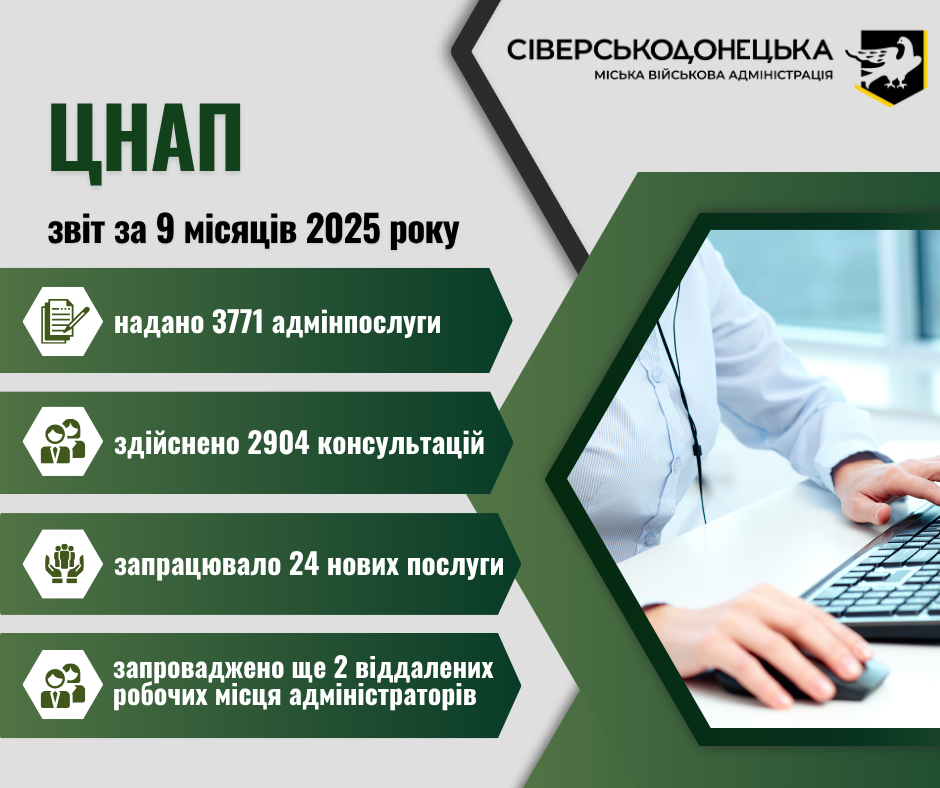 СІВЕРСЬКОДОНЕЦЬКА
МІСЬКА ВІЙСЬКОВА АДМІНІСТРАЦІЯ

ЦНАП

звіт за 9 місяців 2025 року

надано 3771 адмінпослуги

здійснено 2904 консультацій

запрацювало 24 нових послуги

запроваджено ще 2 віддалених робочих місця адміністраторів